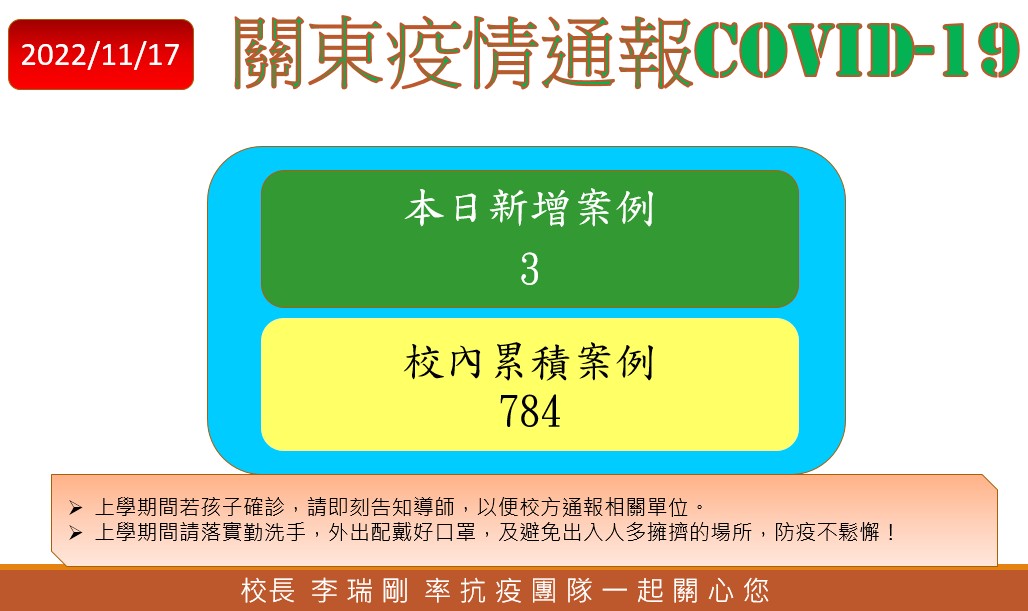 2022/11/17

關東疫情通報COVID-19

本日新增案例
3

校內累積案例
784

➢ 上學期間若孩子確診，請即刻告知導師，以便校方通報相關單位。
➢ 上學期間請落實勤洗手，外出配戴好口罩，及避免出入人多擁擠的場所，防疫不鬆懈！

校長 李瑞剛 率抗疫團隊一起關心您